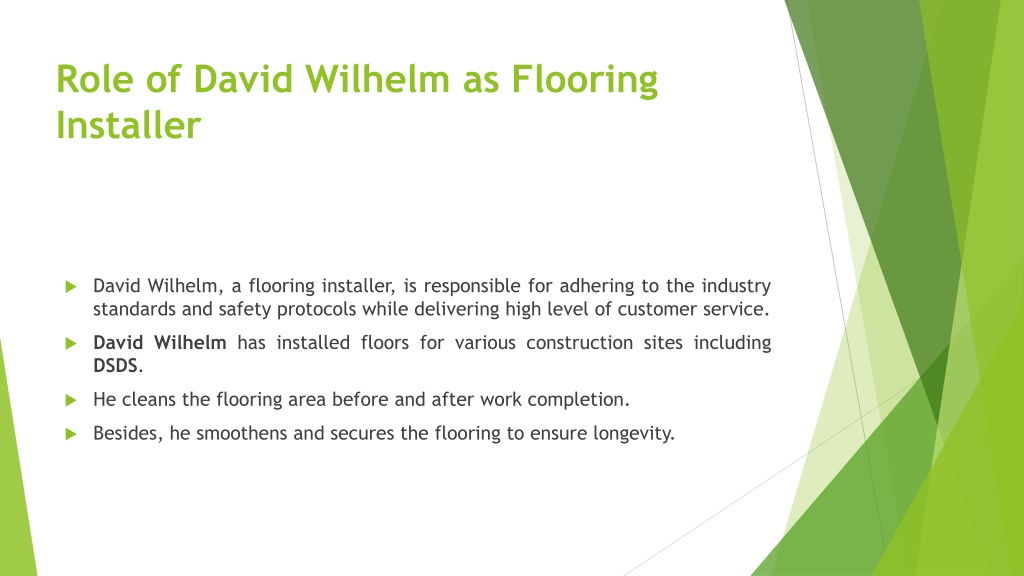 Role of David Wilhelm as Flooring Installer

David Wilhelm, a flooring installer, is responsible for adhering to the industry standards and safety protocols while delivering high level of customer service.

David Wilhelm has installed floors for various construction sites including DSDS.

He cleans the flooring area before and after work completion.

Besides, he smoothens and secures the flooring to ensure longevity.